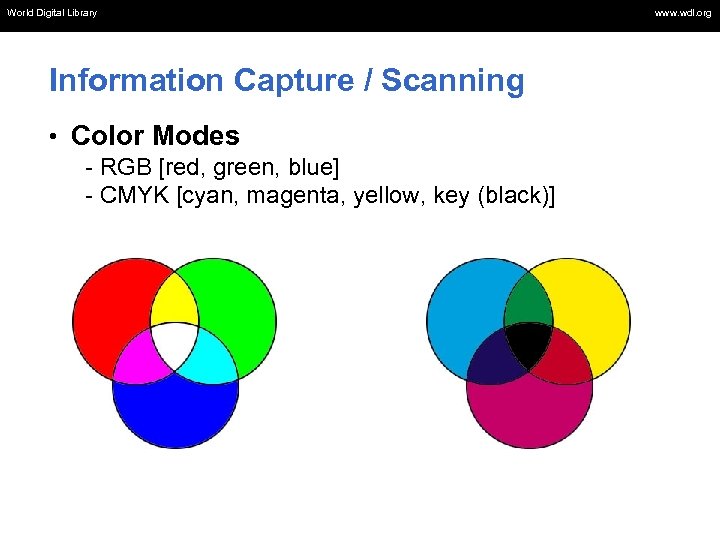 World Digital Library

www.wdl.org

Information Capture / Scanning

• Color Modes
- RGB [red, green, blue]
- CMYK [cyan, magenta, yellow, key (black)]